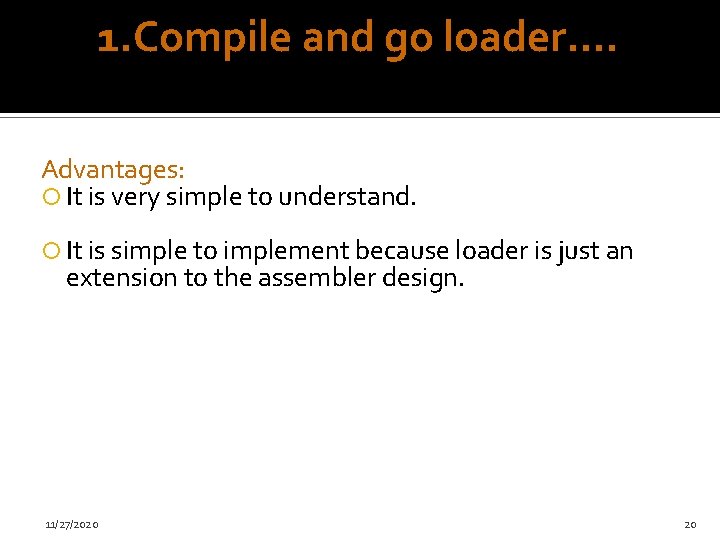 1.Compile and go loader….

Advantages:
It is very simple to understand.

It is simple to implement because loader is just an extension to the assembler design.

11/27/2020

20